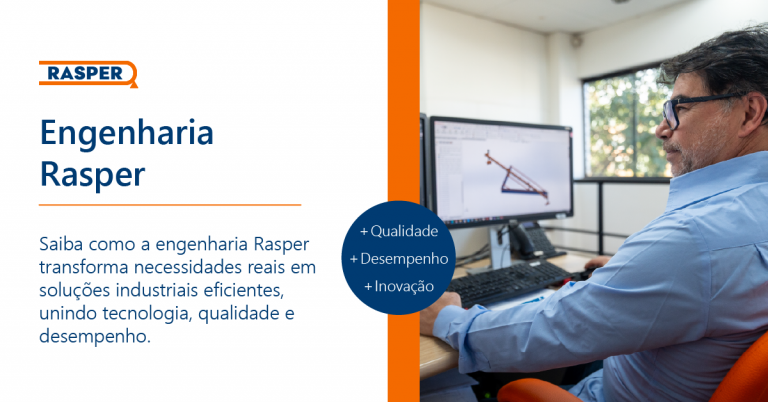 RASPER

Engenharia Rasper

Saiba como a engenharia Rasper transforma necessidades reais em soluções industriais eficientes, unindo tecnologia, qualidade e desempenho.

+ Qualidade
+ Desempenho
+ Inovação